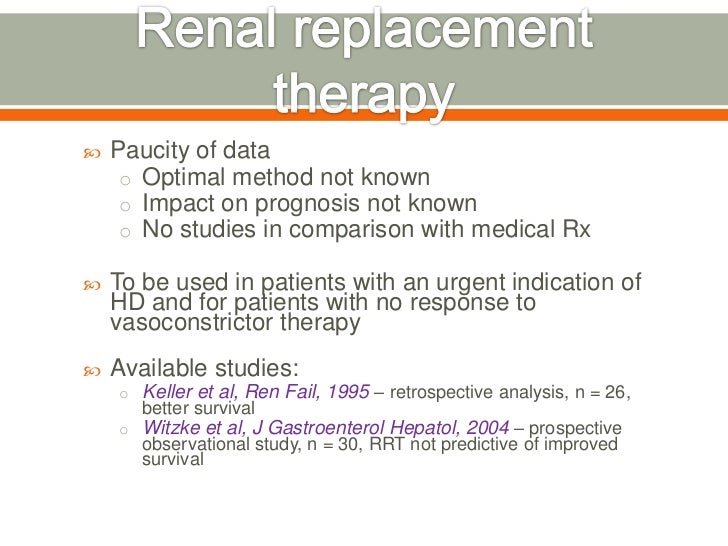 Renal replacement therapy

Paucity of data
Optimal method not known
Impact on prognosis not known
No studies in comparison with medical Rx

To be used in patients with an urgent indication of HD and for patients with no response to vasoconstrictor therapy

Available studies:
Keller et al, Ren Fail, 1995 – retrospective analysis, n = 26, better survival
Witzke et al, J Gastroenterol Hepatol, 2004 – prospective observational study, n = 30, RRT not predictive of improved survival